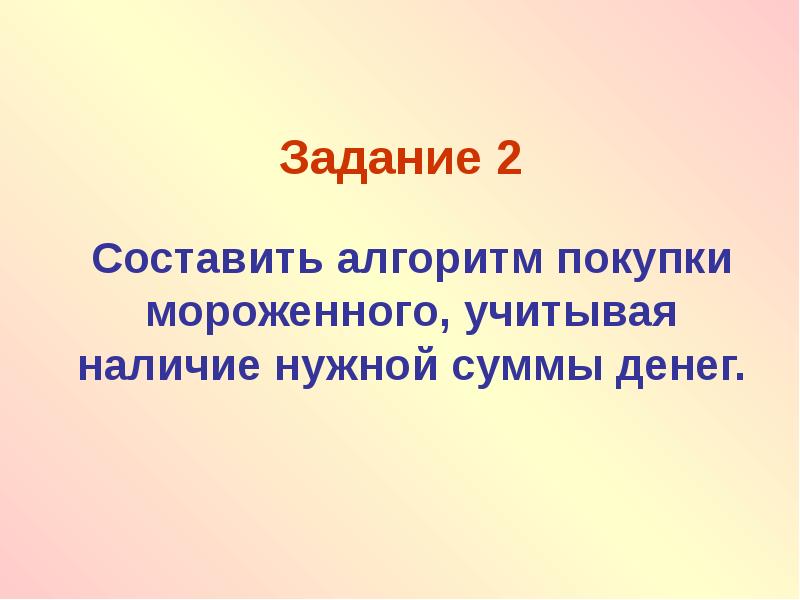 Задание 2

Составить алгоритм покупки мороженного, учитывая наличие нужной суммы денег.